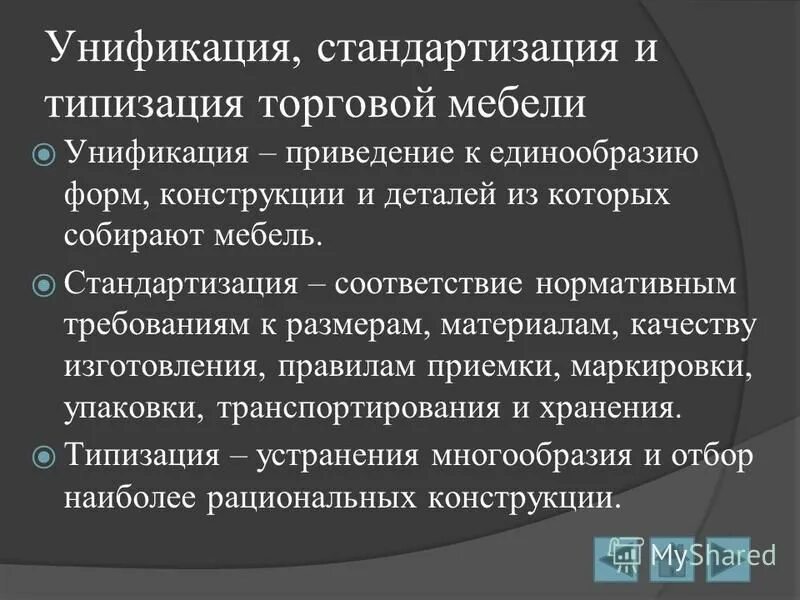 Унификация, стандартизация и типизация торговой мебели

Унификация – приведение к единообразию форм, конструкции и деталей из которых собирают мебель.

Стандартизация – соответствие нормативным требованиям к размерам, материалам, качеству изготовления, правилам приемки, маркировки, упаковки, транспортирования и хранения.

Типизация – устранения многообразия и отбор наиболее рациональных конструкции.

MyShared